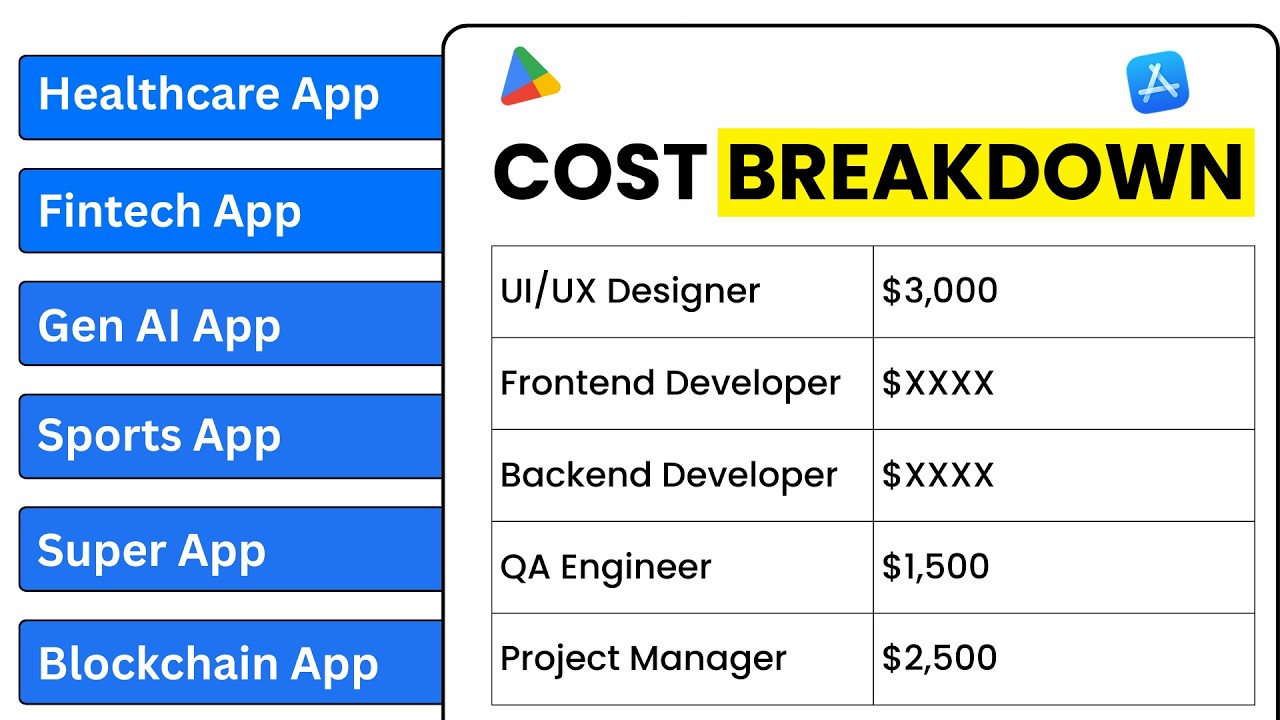 Healthcare App

Fintech App

Gen AI App

Sports App

Super App

Blockchain App

COST BREAKDOWN

| UI/UX Designer | \$3,000 |
|---|---|
| Frontend Developer | \$XXXX |
| Backend Developer | \$XXXX |
| QA Engineer | \$1,500 |
| Project Manager | \$2,500 |